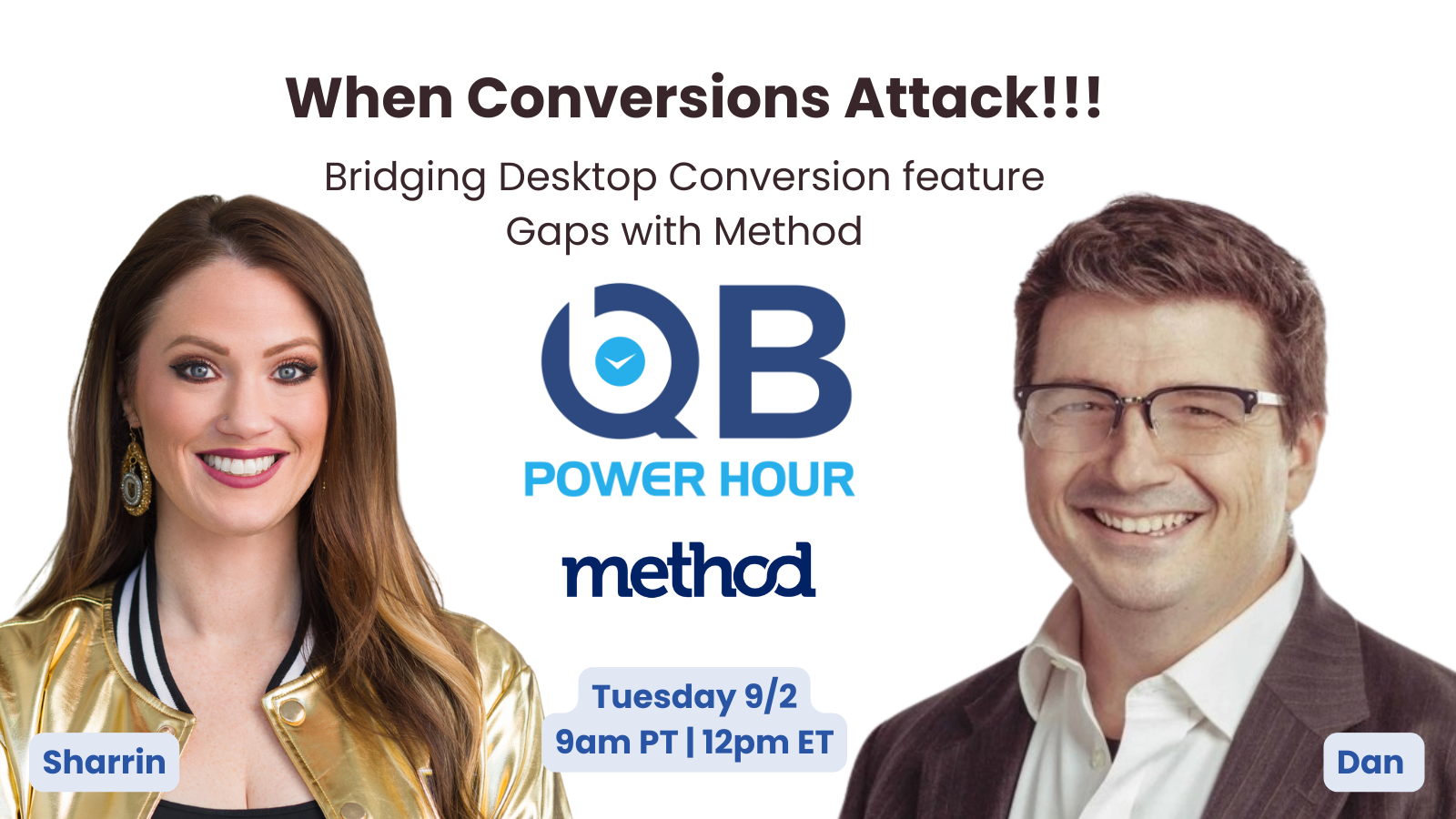 When Conversions Attack!!!

Bridging Desktop Conversion feature Gaps with Method

QB

POWER HOUR

method

Tuesday 9/2
9am PT | 12pm ET

Sharrin

Dan